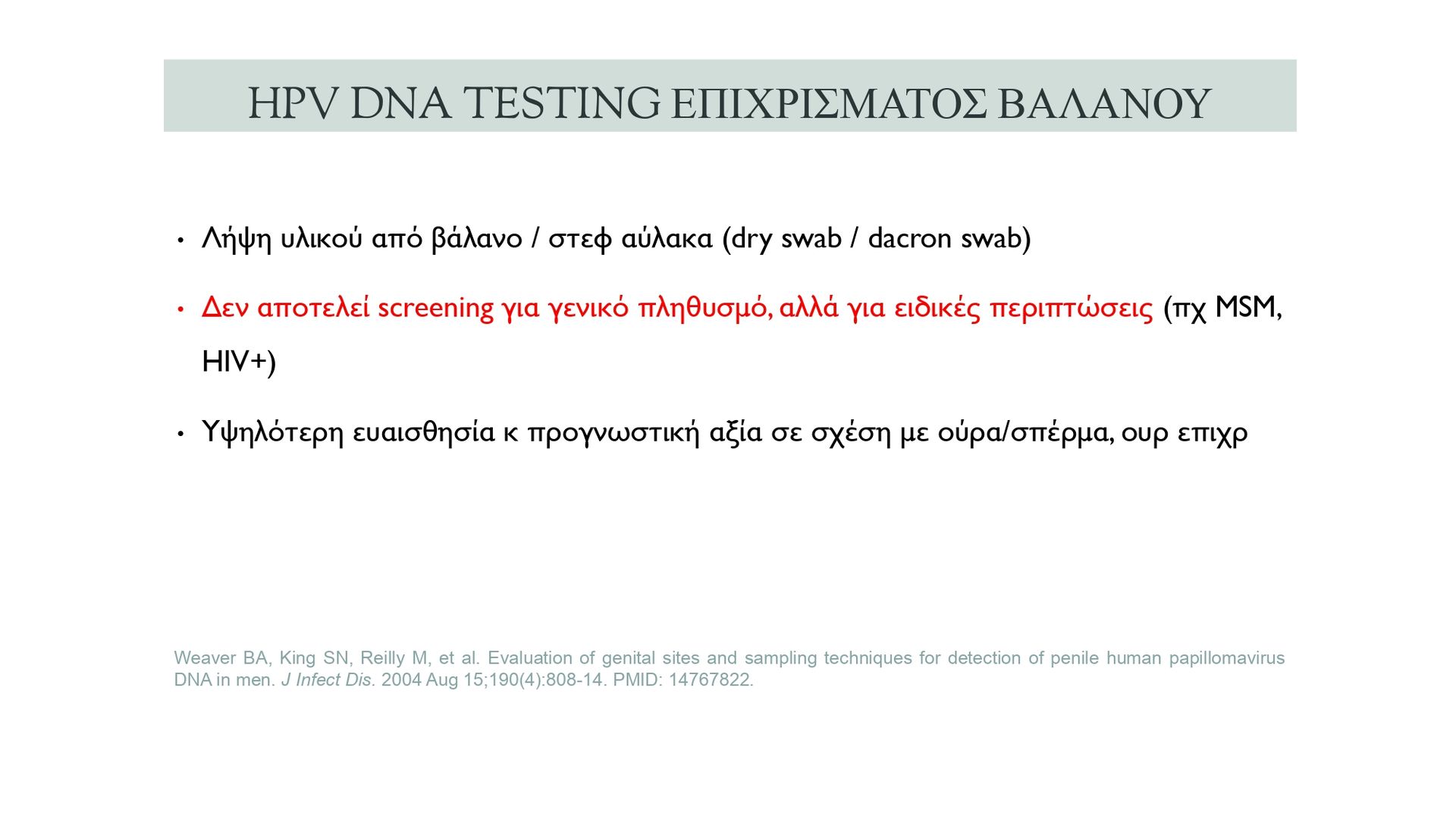 HPV DNA TESTING ΕΠΙΧΡΙΣΜΑΤΟΣ ΒΑΛΑΝΟΥ

• Λήψη υλικού από βάλανο / στεφ αύλακα (dry swab / dacron swab)

• Δεν αποτελεί screening για γενικό πληθυσμό, αλλά για ειδικές περιπτώσεις (πχ MSM, HIV+)

• Υψηλότερη ευαισθησία κ προγνωστική αξία σε σχέση με ούρα/σπέρμα, ουρ επιχρ

Weaver BA, King SN, Reilly M, et al. Evaluation of genital sites and sampling techniques for detection of penile human papillomavirus DNA in men. J Infect Dis. 2004 Aug 15;190(4):808-14. PMID: 14767822.